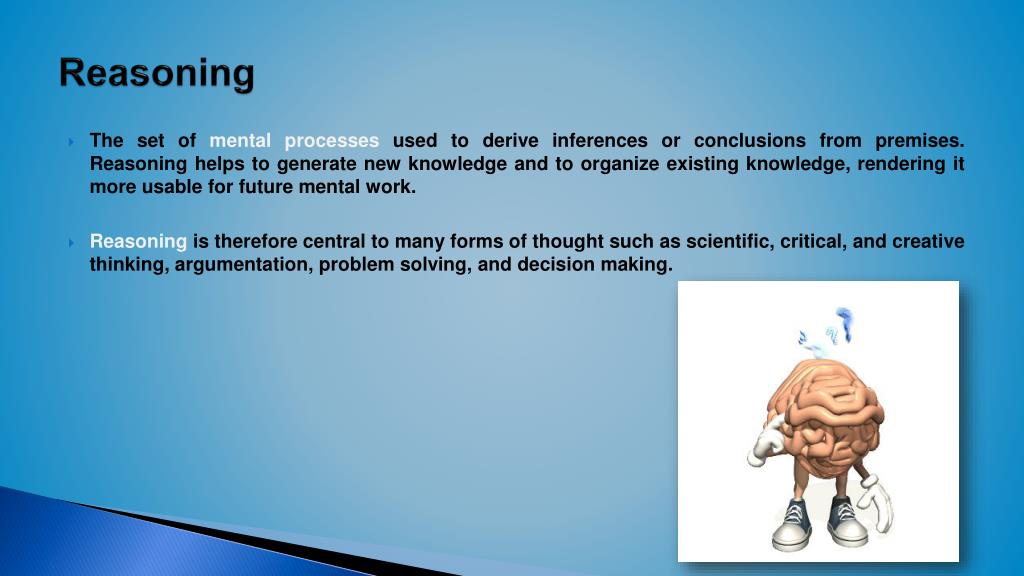 Reasoning

The set of mental processes used to derive inferences or conclusions from premises. Reasoning helps to generate new knowledge and to organize existing knowledge, rendering it more usable for future mental work.

Reasoning is therefore central to many forms of thought such as scientific, critical, and creative thinking, argumentation, problem solving, and decision making.